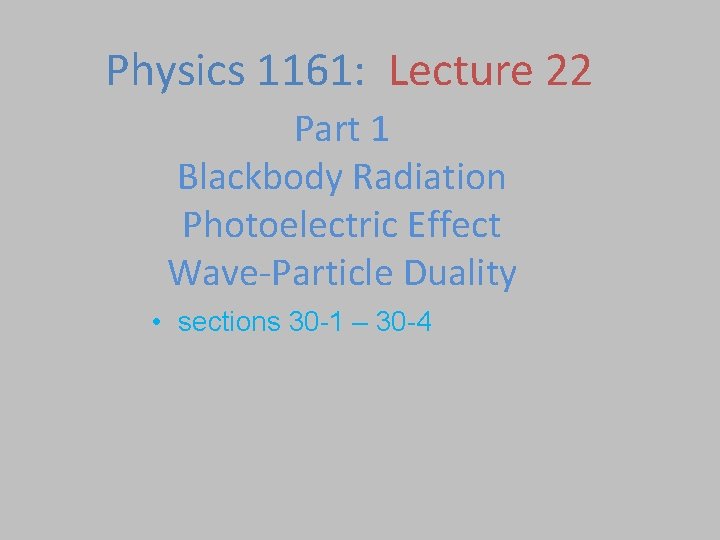 Physics 1161: Lecture 22

Part 1
Blackbody Radiation
Photoelectric Effect
Wave-Particle Duality

• sections 30-1 – 30-4